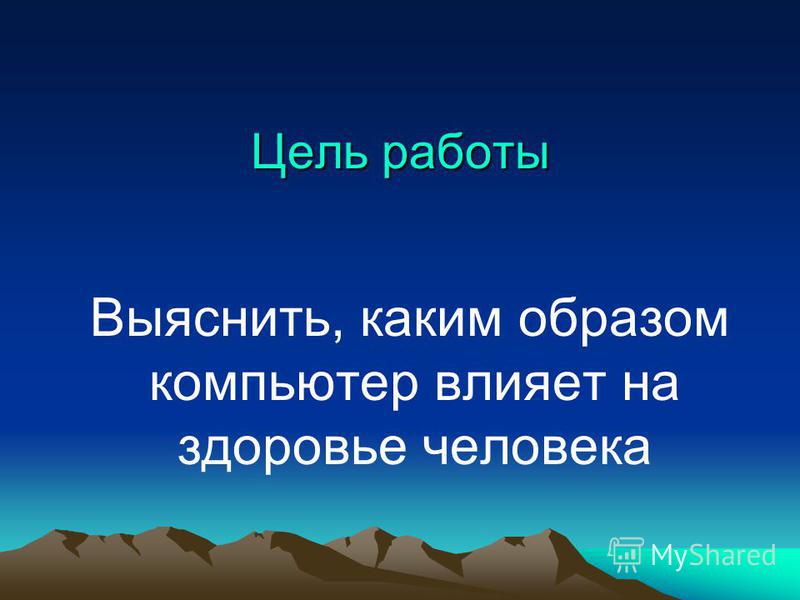 Цель работы

Выяснить, каким образом компьютер влияет на здоровье человека

MyShared